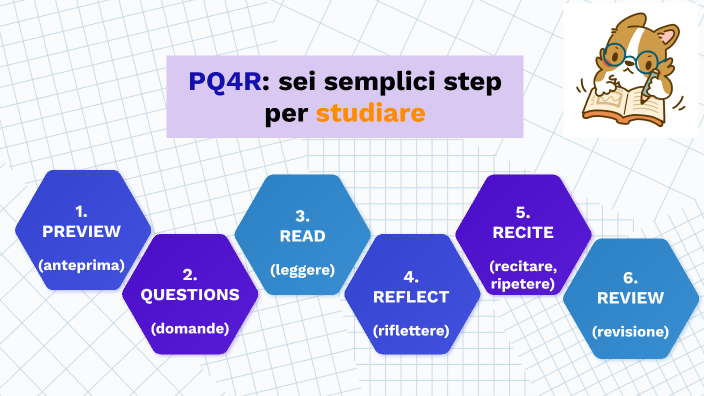 PQ4R: sei semplici step per studiare

1. PREVIEW
(anteprima)

2. QUESTIONS
(domande)

3. READ
(leggere)

4. REFLECT
(riflettere)

5. RECITE
(recitare, ripetere)

6. REVIEW
(revisione)